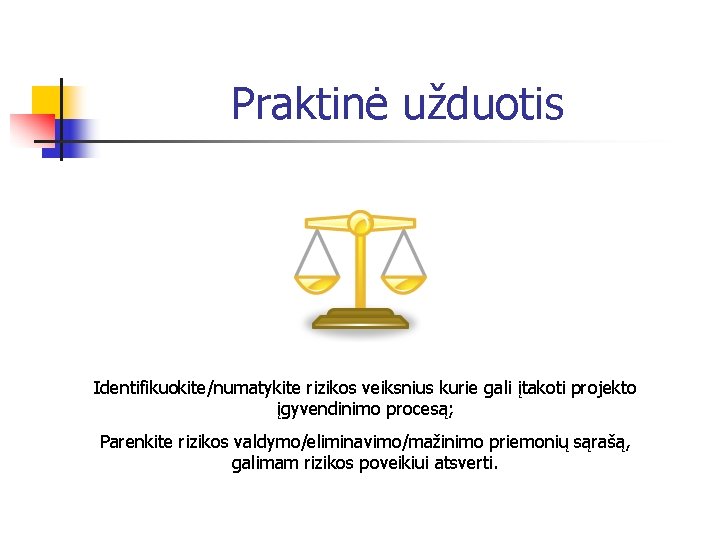 Praktinė užduotis

Identifikuokite/numatykite rizikos veiksnius kurie gali įtakoti projekto įgyvendinimo procesą;

Parenkite rizikos valdymo/eliminavimo/mažinimo priemonių sąrašą, galimam rizikos poveikiui atsverti.